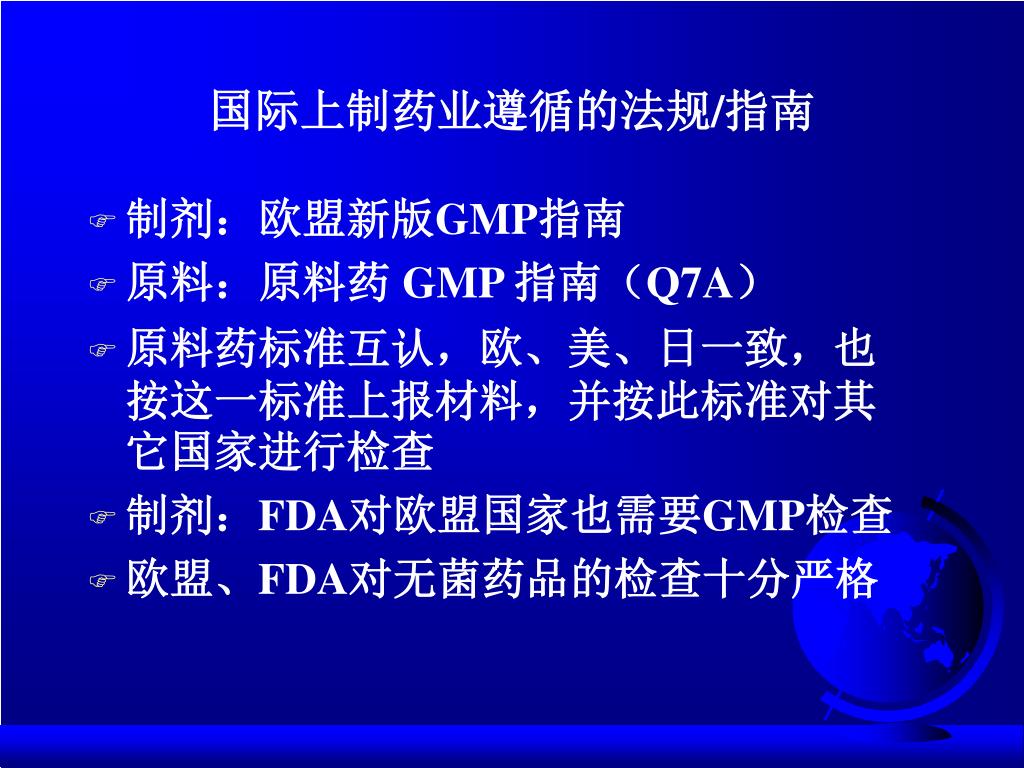 国际上制药业遵循的法规/指南

制剂：欧盟新版GMP指南

原料：原料药 GMP 指南（Q7A）

原料药标准互认，欧、美、日一致，也按这一标准上报材料，并按此标准对其它国家进行检查

制剂：FDA对欧盟国家也需要GMP检查

欧盟、FDA对无菌药品的检查十分严格